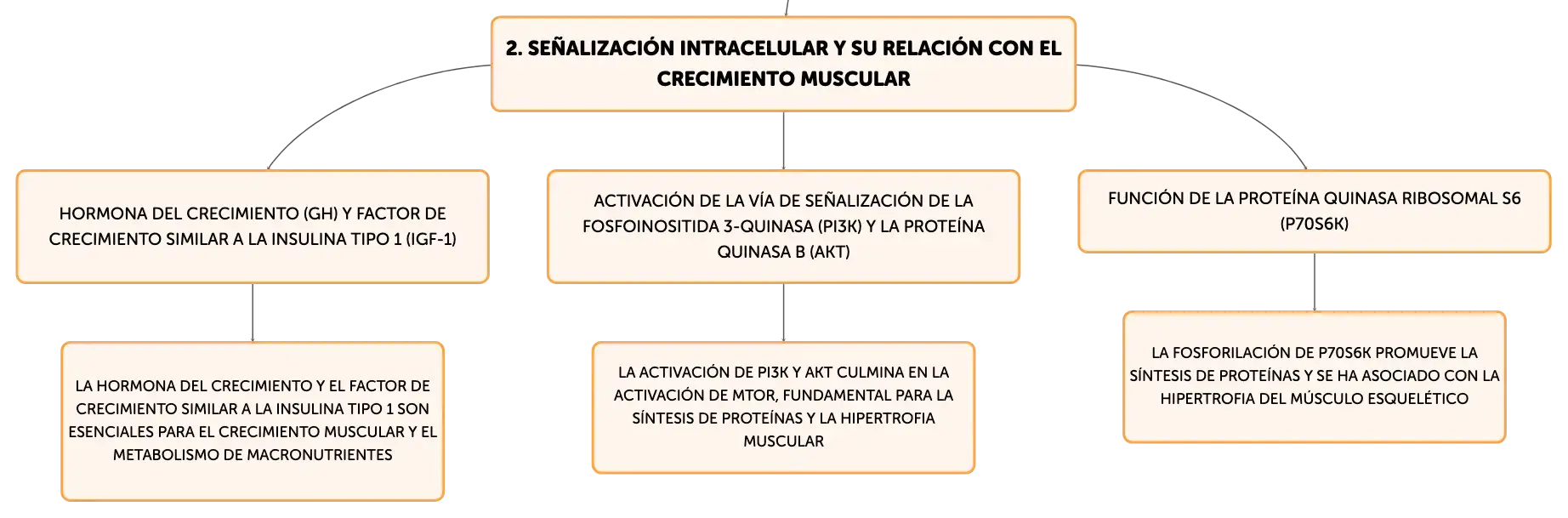 2. SEÑALIZACIÓN INTRACELULAR Y SU RELACIÓN CON EL CRECIMIENTO MUSCULAR

HORMONA DEL CRECIMIENTO (GH) Y FACTOR DE CRECIMIENTO SIMILAR A LA INSULINA TIPO 1 (IGF-1)

LA HORMONA DEL CRECIMIENTO Y EL FACTOR DE CRECIMIENTO SIMILAR A LA INSULINA TIPO 1 SON ESENCIALES PARA EL CRECIMIENTO MUSCULAR Y EL METABOLISMO DE MACRONUTRIENTES

ACTIVACIÓN DE LA VÍA DE SEÑALIZACIÓN DE LA FOSFOINOSITIDA 3-QUINASA (PI3K) Y LA PROTEÍNA QUINASA B (AKT)

LA ACTIVACIÓN DE PI3K Y AKT CULMINA EN LA ACTIVACIÓN DE MTOR, FUNDAMENTAL PARA LA SÍNTESIS DE PROTEÍNAS Y LA HIPERTROFIA MUSCULAR

FUNCIÓN DE LA PROTEÍNA QUINASA RIBOSOMAL S6 (P70S6K)

LA FOSFORILACIÓN DE P70S6K PROMUEVE LA SÍNTESIS DE PROTEÍNAS Y SE HA ASOCIADO CON LA HIPERTROFIA DEL MÚSCULO ESQUELÉTICO